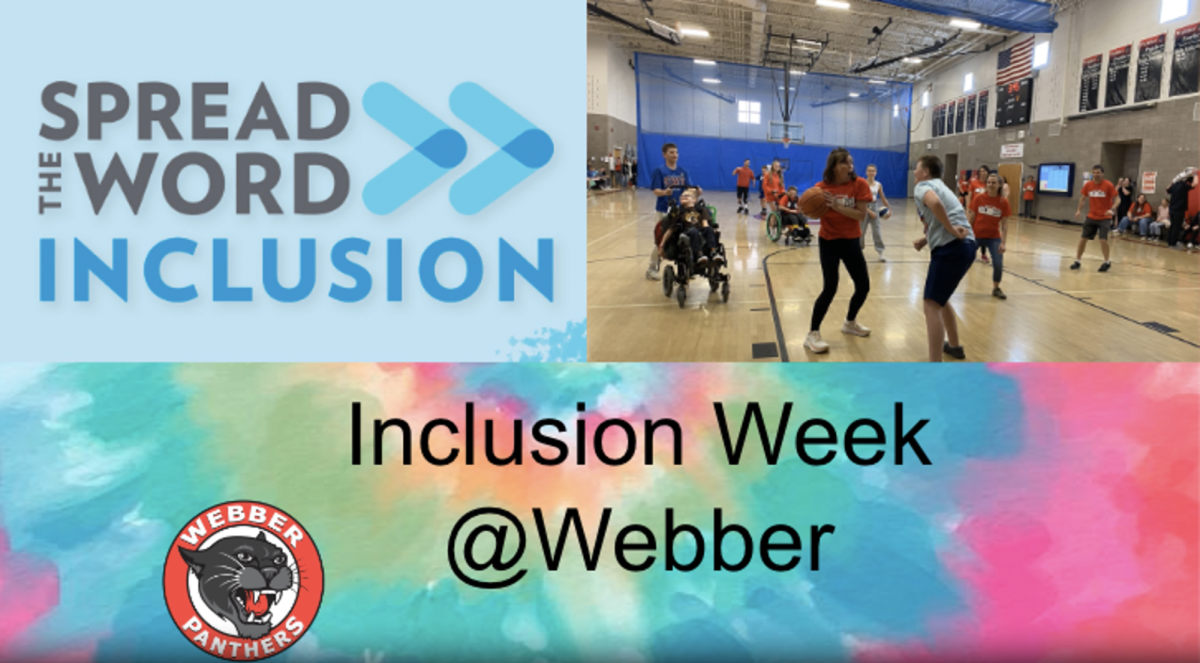 SPREAD THE WORD INCLUSION

Inclusion Week @Webber

WEBBER PANTHERS